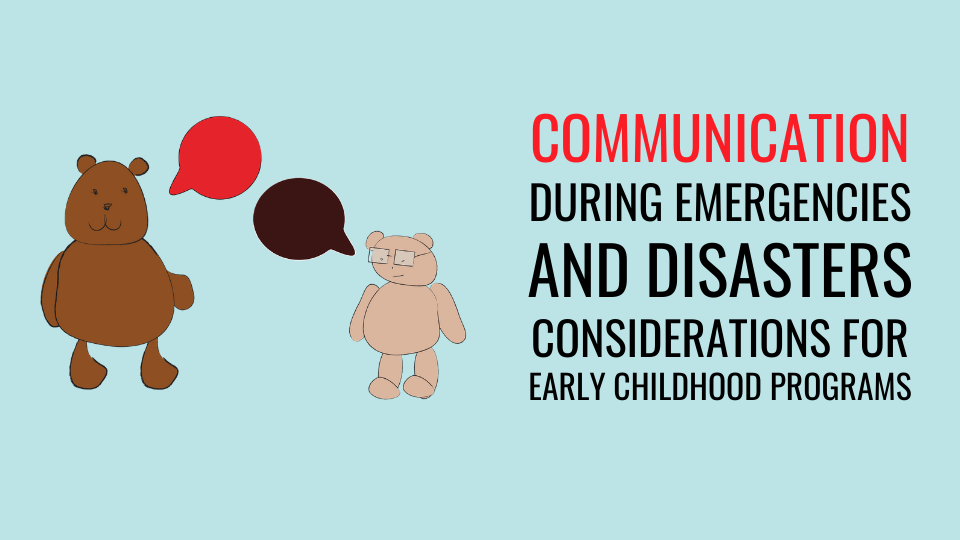 COMMUNICATION
DURING EMERGENCIES
AND DISASTERS
CONSIDERATIONS FOR
EARLY CHILDHOOD PROGRAMS